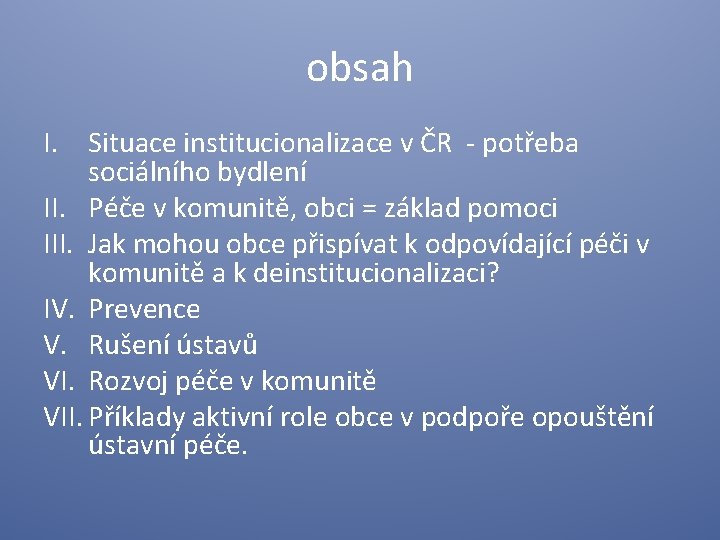 obsah

I. Situace institucionalizace v ČR - potřeba sociálního bydlení
II. Péče v komunitě, obci = základ pomoci
III. Jak mohou obce přispívat k odpovídající péči v komunitě a k deinstitucionalizaci?
IV. Prevence
V. Rušení ústavů
VI. Rozvoj péče v komunitě
VII. Příklady aktivní role obce v podpoře opouštění ústavní péče.